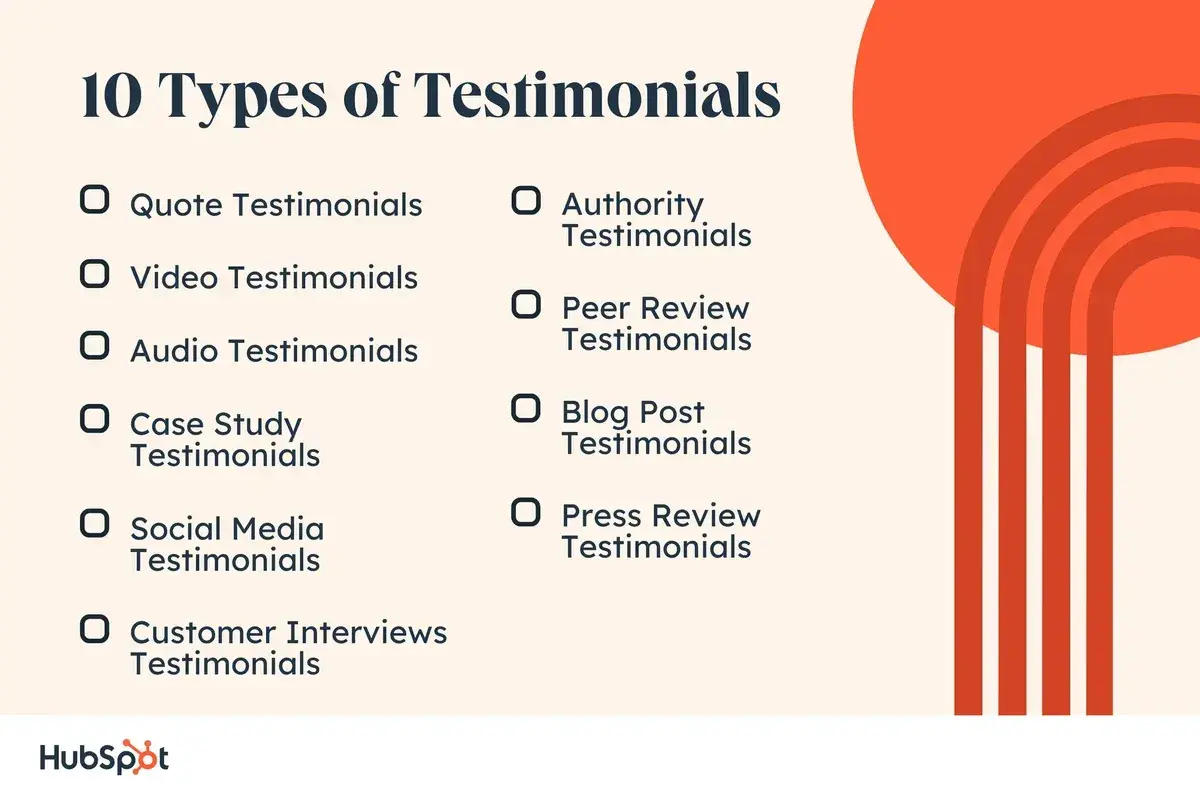 10 Types of Testimonials

Quote Testimonials

Video Testimonials

Audio Testimonials

Case Study Testimonials

Social Media Testimonials

Customer Interviews Testimonials

Authority Testimonials

Peer Review Testimonials

Blog Post Testimonials

Press Review Testimonials

HubSpot